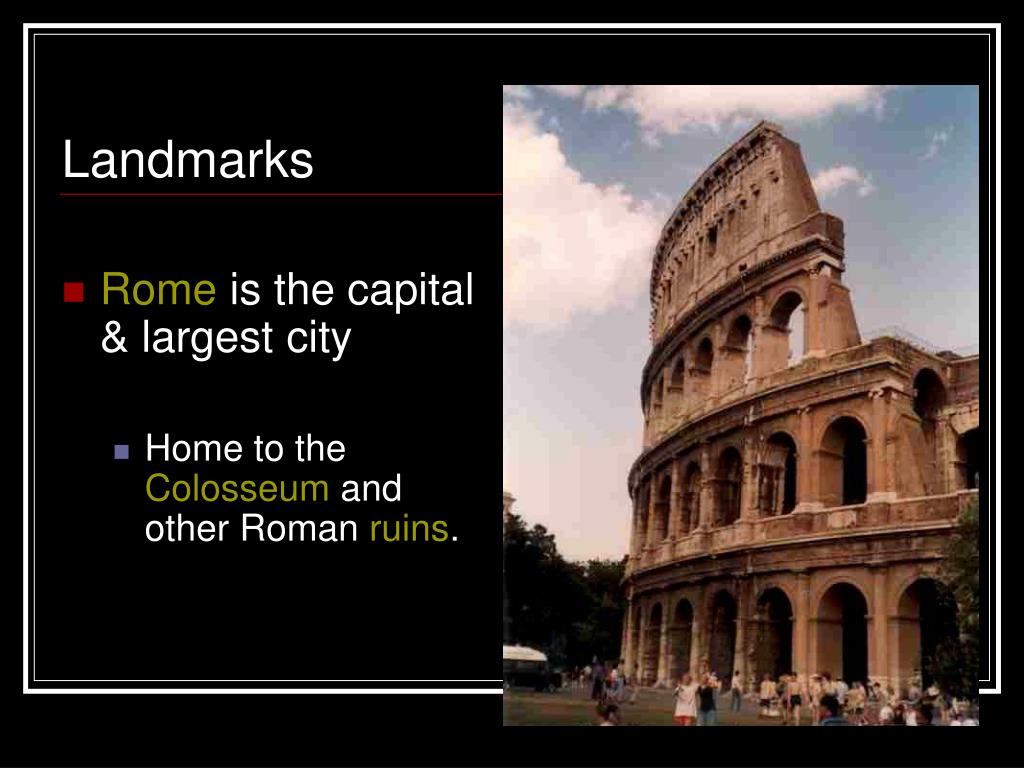 Landmarks

Rome is the capital & largest city

Home to the Colosseum and other Roman ruins.